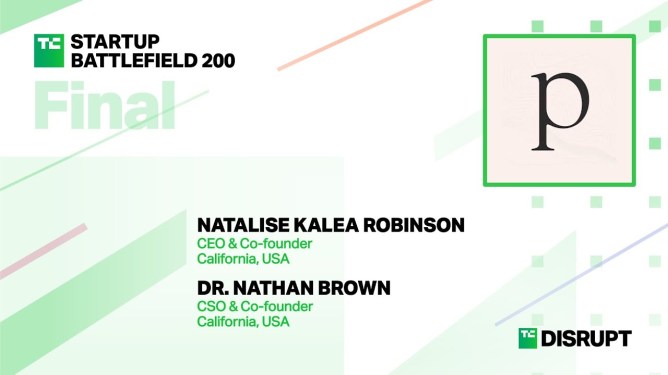 TC STARTUP BATTLEFIELD 200

Final

p

NATALISE KALEA ROBINSON
CEO & Co-founder
California, USA

DR. NATHAN BROWN
CSO & Co-founder
California, USA

TC DISRUPT